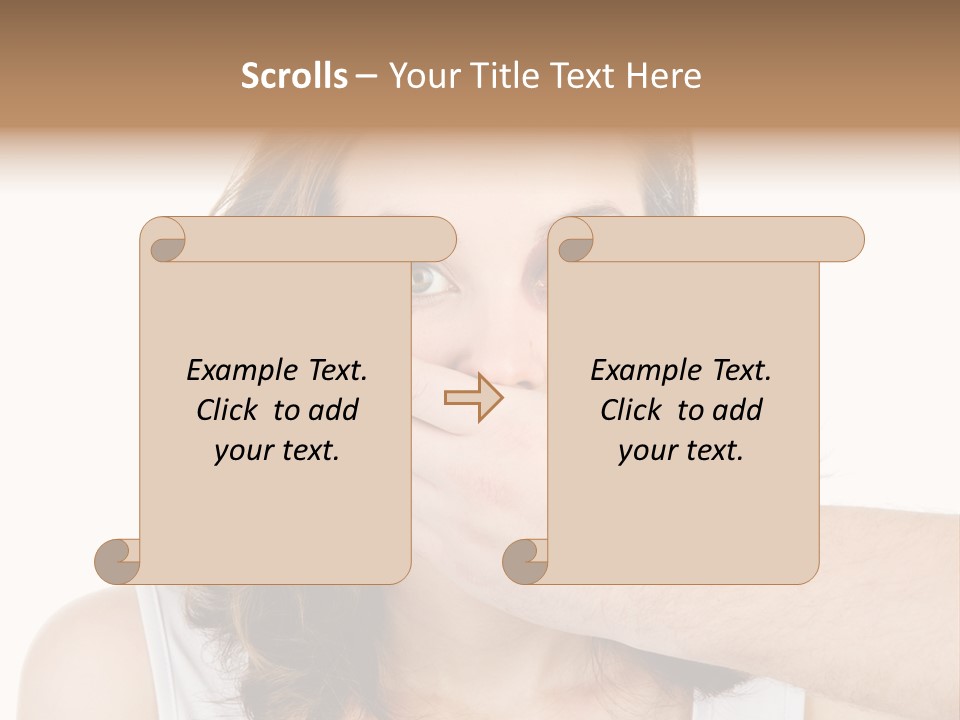 Scrolls – Your Title Text Here

Example Text. Click to add your text.

Example Text. Click to add your text.